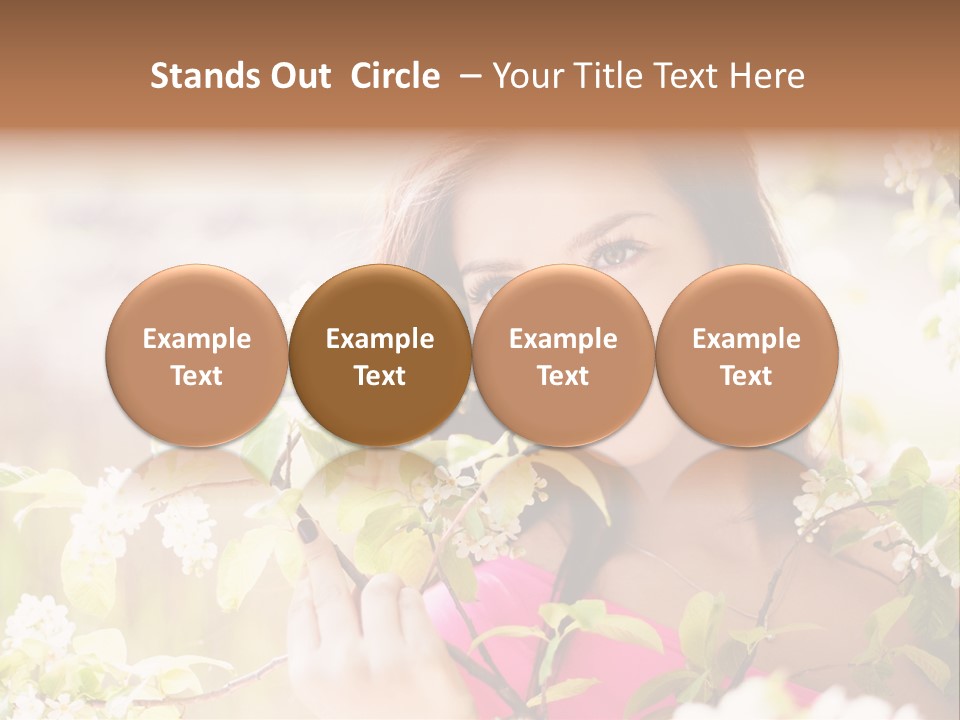 Stands Out Circle – Your Title Text Here

Example Text

Example Text

Example Text

Example Text